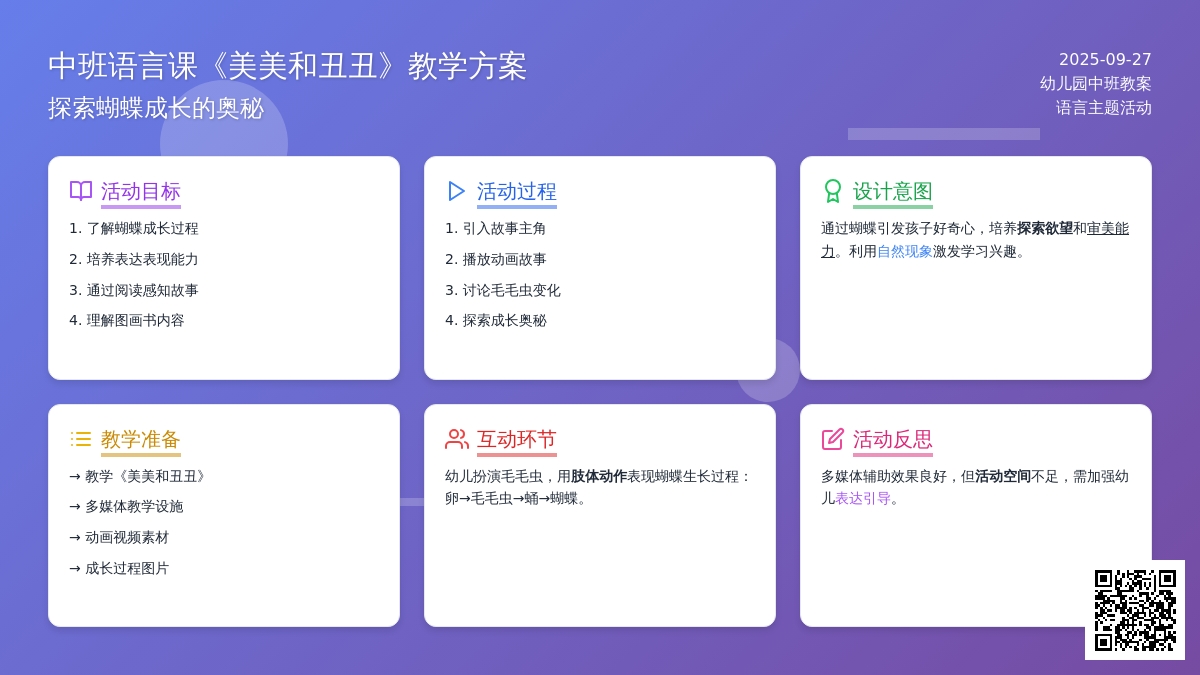 中班语言课《美美和丑丑》教学方案
探索蝴蝶成长的奥秘

2025-09-27
幼儿园中班教案
语言主题活动

活动目标
1. 了解蝴蝶成长过程
2. 培养表达表现能力
3. 通过阅读感知故事
4. 理解图画书内容

活动过程
1. 引入故事主角
2. 播放动画故事
3. 讨论毛毛虫变化
4. 探索成长奥秘

设计意图
通过蝴蝶引发孩子好奇心，培养探索欲望和审美能力。利用自然现象激发学习兴趣。

教学准备
→ 教学《美美和丑丑》
→ 多媒体教学设施
→ 动画视频素材
→ 成长过程图片

互动环节
幼儿扮演毛毛虫，用肢体动作表现蝴蝶生长过程：卵→毛毛虫→蛹→蝴蝶。

活动反思
多媒体辅助效果良好，但活动空间不足，需加强幼儿表达引导。